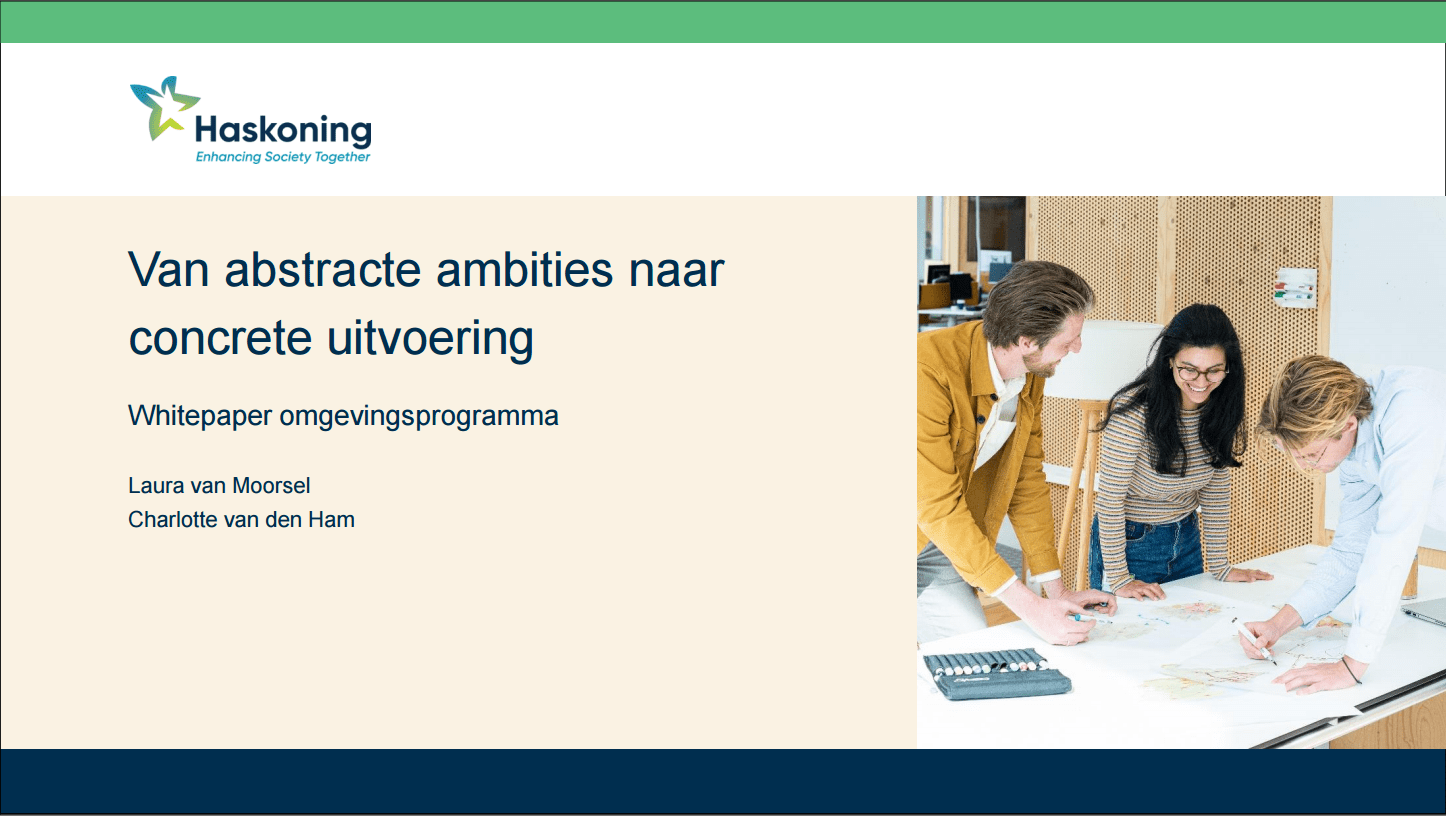 Haskoning
Enhancing Society Together

Van abstracte ambities naar concrete uitvoering

Whitepaper omgevingsprogramma

Laura van Moorsel
Charlotte van den Ham